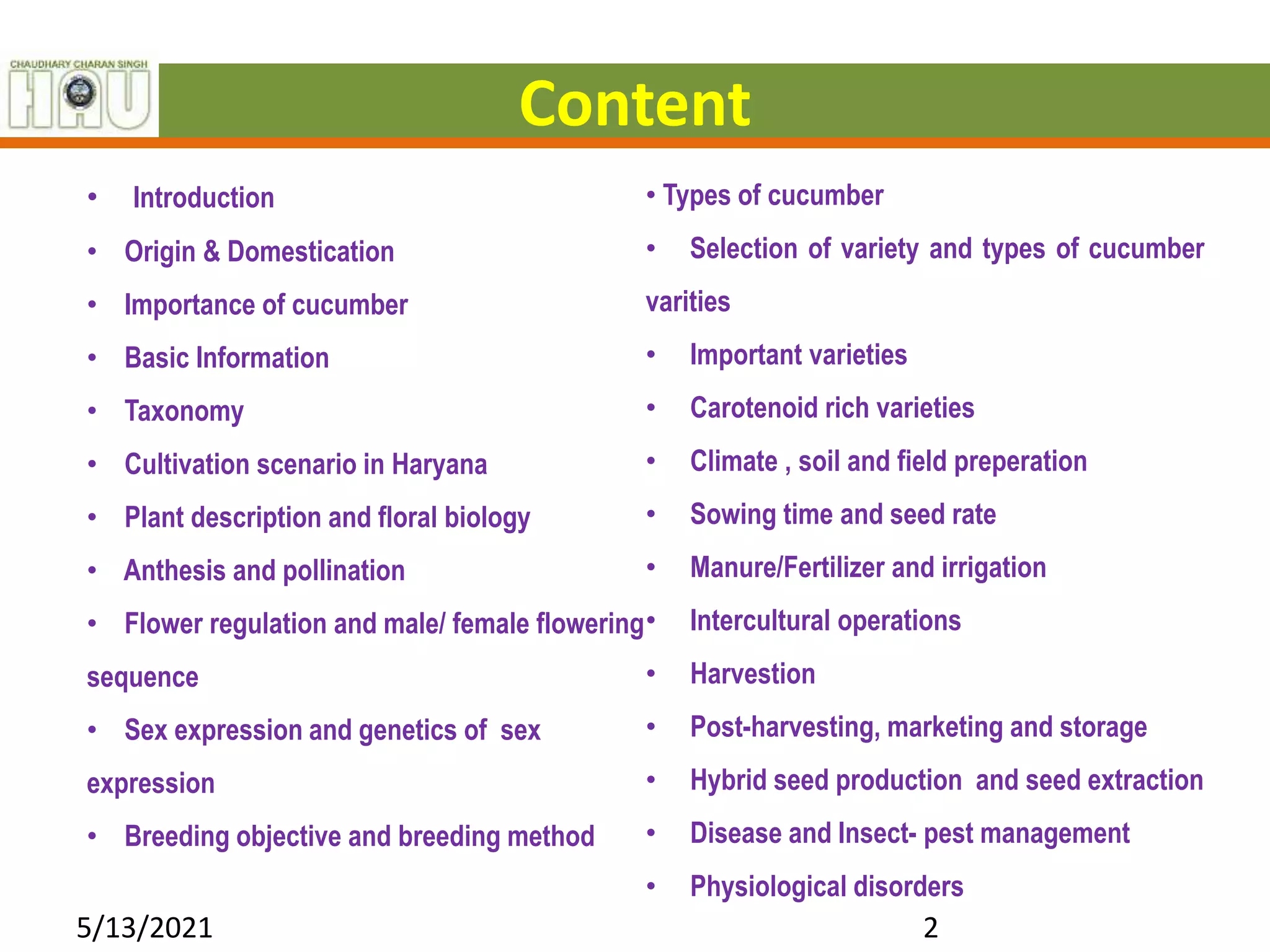 CHAUDHARY CHARAN SINGH
HAU

Content

• Introduction
• Origin & Domestication
• Importance of cucumber
• Basic Information
• Taxonomy
• Cultivation scenario in Haryana
• Plant description and floral biology
• Anthesis and pollination
• Flower regulation and male/ female flowering sequence
• Sex expression and genetics of sex expression
• Breeding objective and breeding method

• Types of cucumber
• Selection of variety and types of cucumber varities
• Important varieties
• Carotenoid rich varieties
• Climate , soil and field preperation
• Sowing time and seed rate
• Manure/Fertilizer and irrigation
• Intercultural operations
• Harvestion
• Post-harvesting, marketing and storage
• Hybrid seed production and seed extraction
• Disease and Insect- pest management
• Physiological disorders

5/13/2021
2